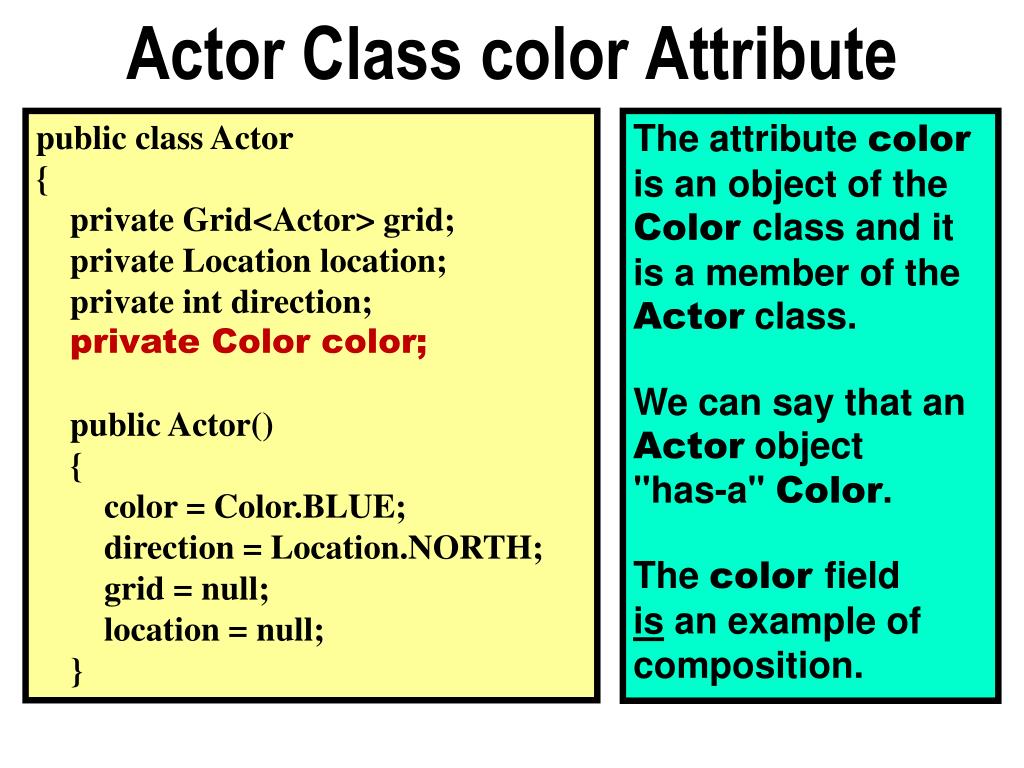 Actor Class color Attribute

public class Actor
{
private Grid<Actor> grid;
private Location location;
private int direction;
private Color color;

public Actor()
{
color = Color.BLUE;
direction = Location.NORTH;
grid = null;
location = null;
}

The attribute color is an object of the Color class and it is a member of the Actor class.

We can say that an Actor object "has-a" Color.

The color field is an example of composition.